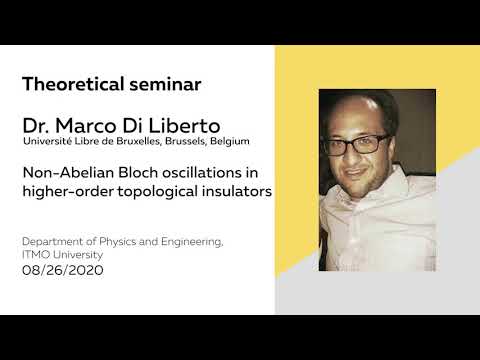 Theoretical seminar

Dr. Marco Di Liberto
Université Libre de Bruxelles, Brussels, Belgium

Non-Abelian Bloch oscillations in higher-order topological insulators

Department of Physics and Engineering, ITMO University
08/26/2020